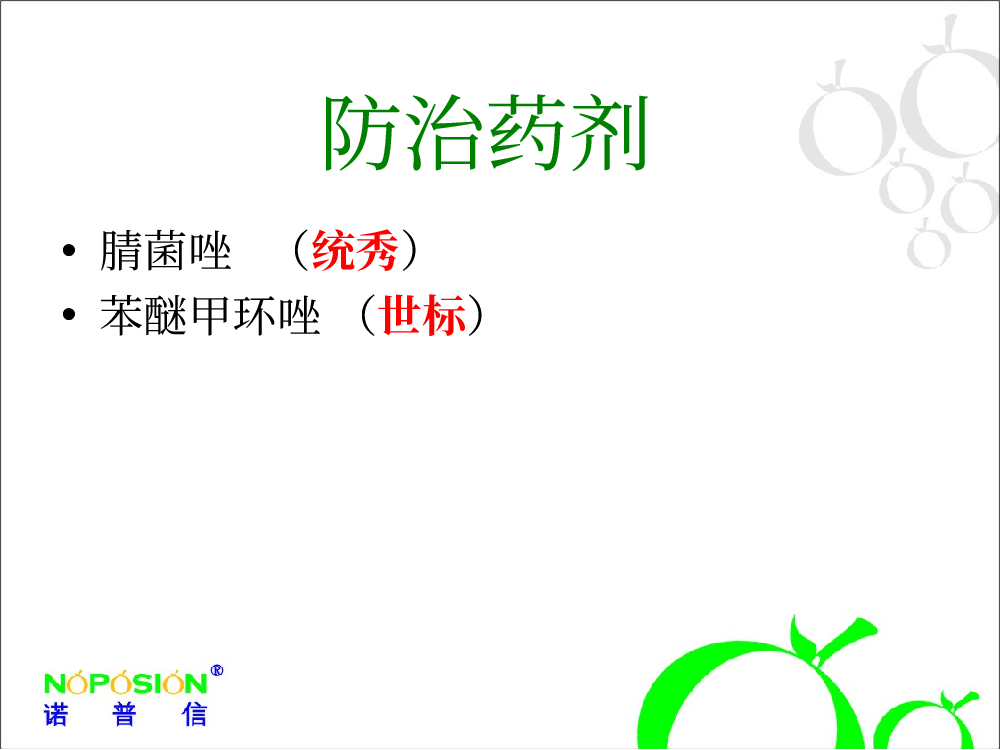 防治药剂

• 腈菌唑 （统秀）
• 苯醚甲环唑 （世标）

NOPOSION®
诺 普 信